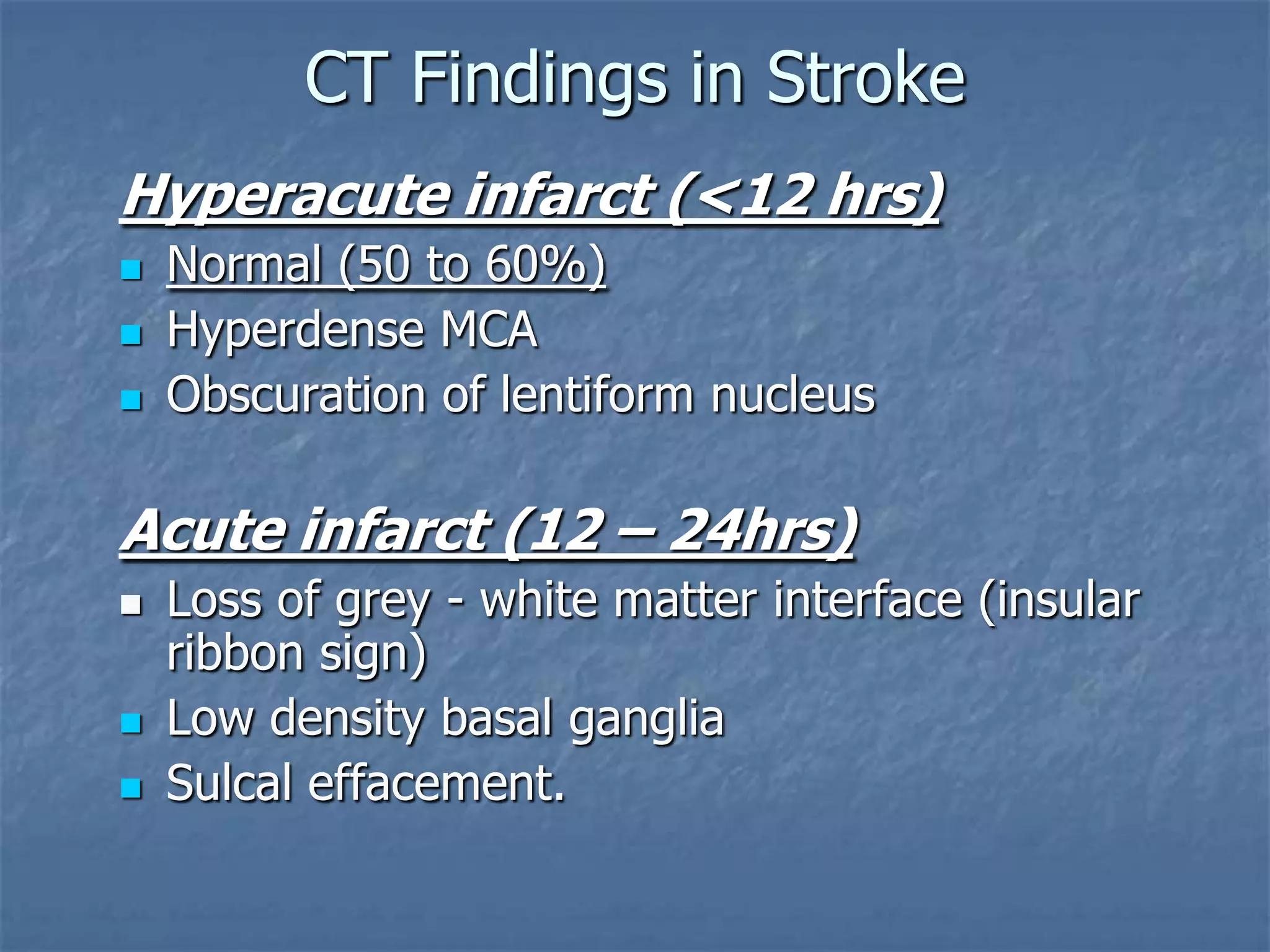 CT Findings in Stroke

Hyperacute infarct (<12 hrs)

- Normal (50 to 60%)
- Hyperdense MCA
- Obscuration of lentiform nucleus

Acute infarct (12 – 24hrs)

- Loss of grey - white matter interface (insular ribbon sign)
- Low density basal ganglia
- Sulcal effacement.